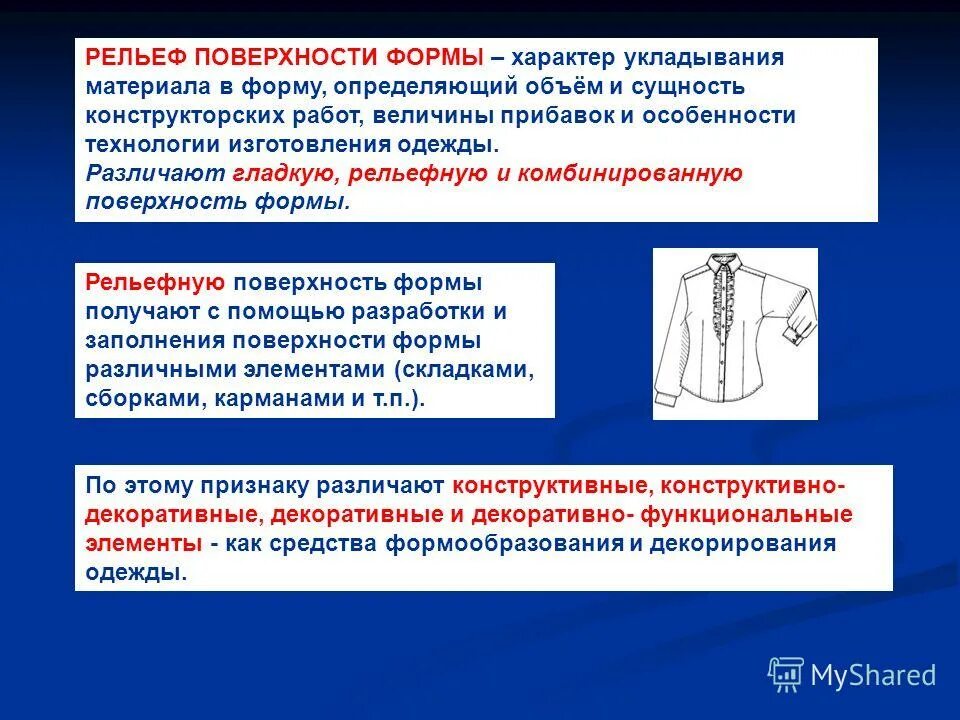 РЕЛЬЕФ ПОВЕРХНОСТИ ФОРМЫ – характер укладывания материала в форму, определяющий объём и сущность конструкторских работ, величины прибавок и особенности технологии изготовления одежды.
Различают гладкую, рельефную и комбинированную поверхность формы.

Рельефную поверхность формы получают с помощью разработки и заполнения поверхности формы различными элементами (складками, сборками, карманами и т.п.).

По этому признаку различают конструктивные, конструктивно-декоративные, декоративные и декоративно- функциональные элементы - как средства формообразования и декорирования одежды.

MyShared